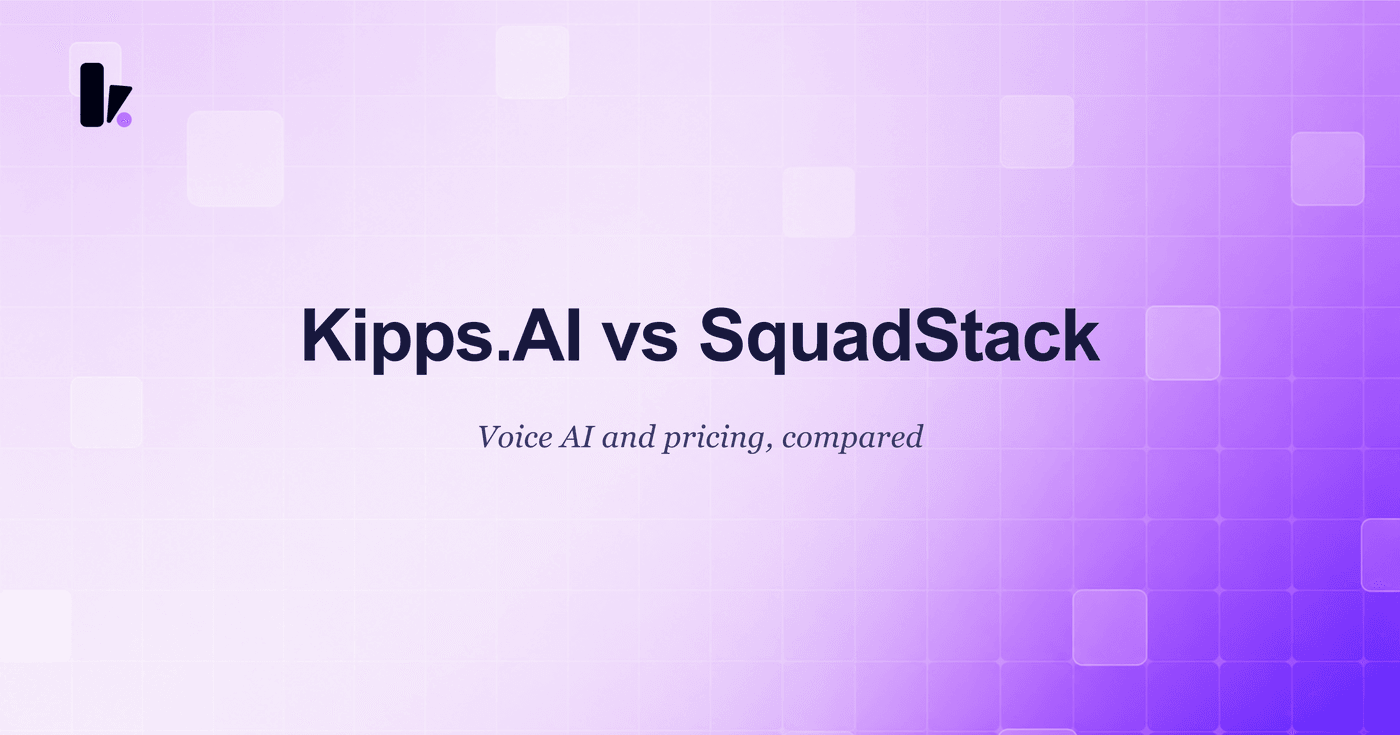 Kipps.AI vs SquadStack

Voice AI and pricing, compared